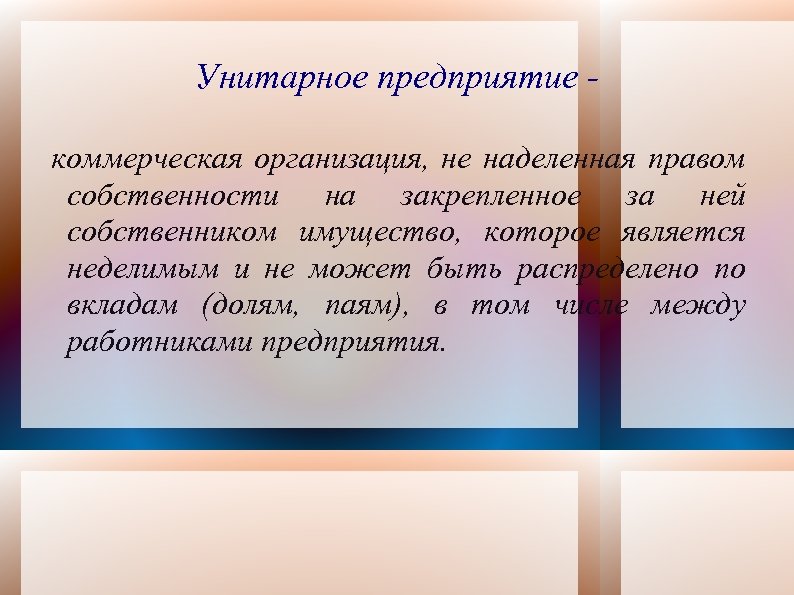 Унитарное предприятие -

коммерческая организация, не наделенная правом собственности на закрепленное за ней собственником имущество, которое является неделимым и не может быть распределено по вкладам (долям, паям), в том числе между работниками предприятия.